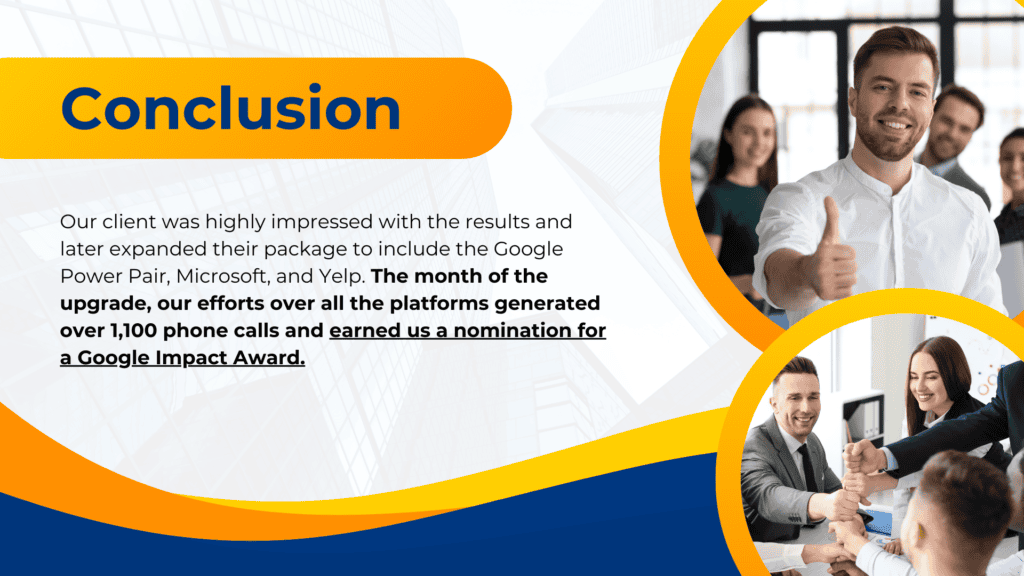 Conclusion

Our client was highly impressed with the results and later expanded their package to include the Google Power Pair, Microsoft, and Yelp. The month of the upgrade, our efforts over all the platforms generated over 1,100 phone calls and earned us a nomination for a Google Impact Award.